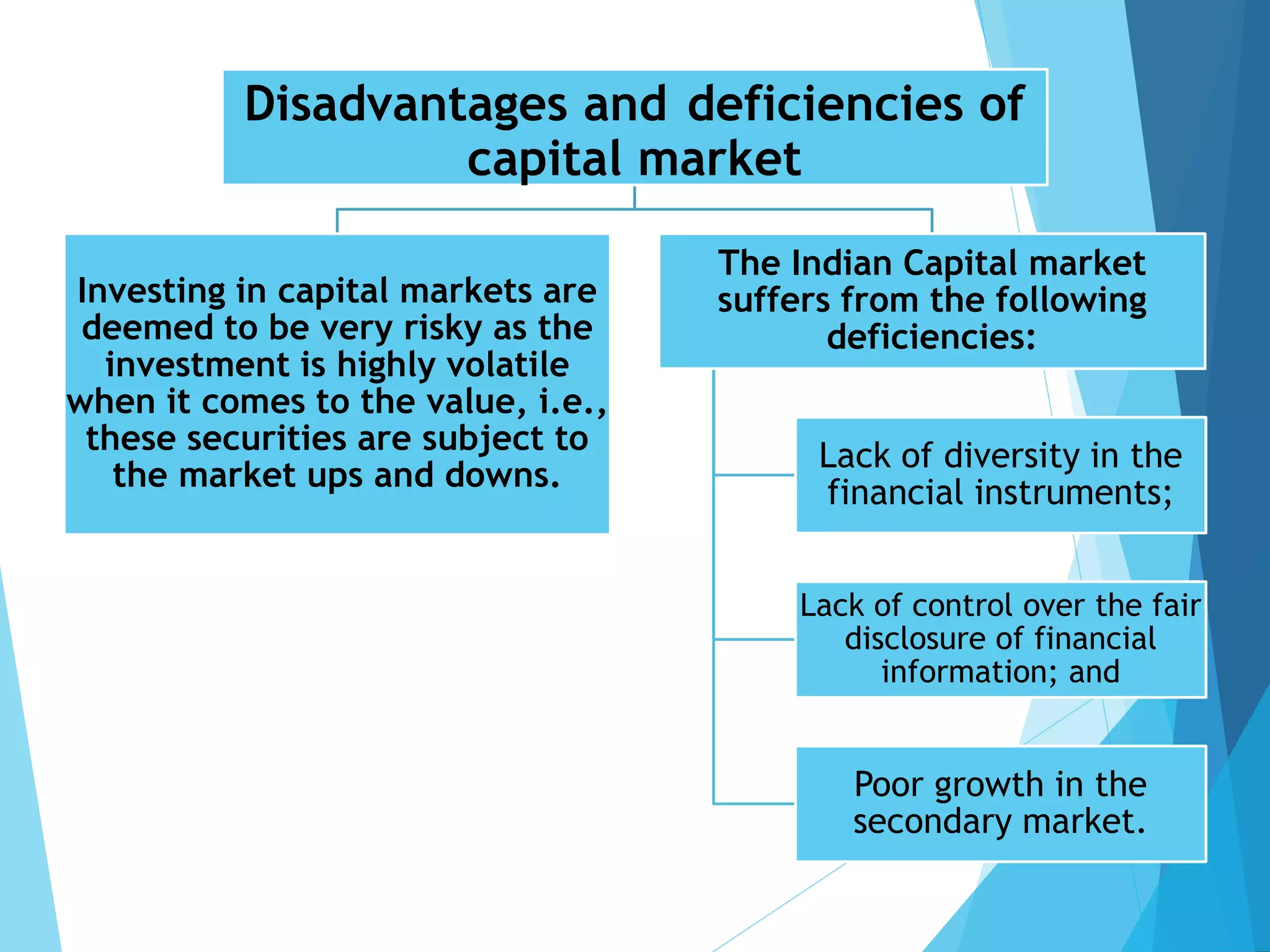 Disadvantages and deficiencies of capital market

Investing in capital markets are deemed to be very risky as the investment is highly volatile when it comes to the value, i.e., these securities are subject to the market ups and downs.

The Indian Capital market suffers from the following deficiencies:

Lack of diversity in the financial instruments;

Lack of control over the fair disclosure of financial information; and

Poor growth in the secondary market.